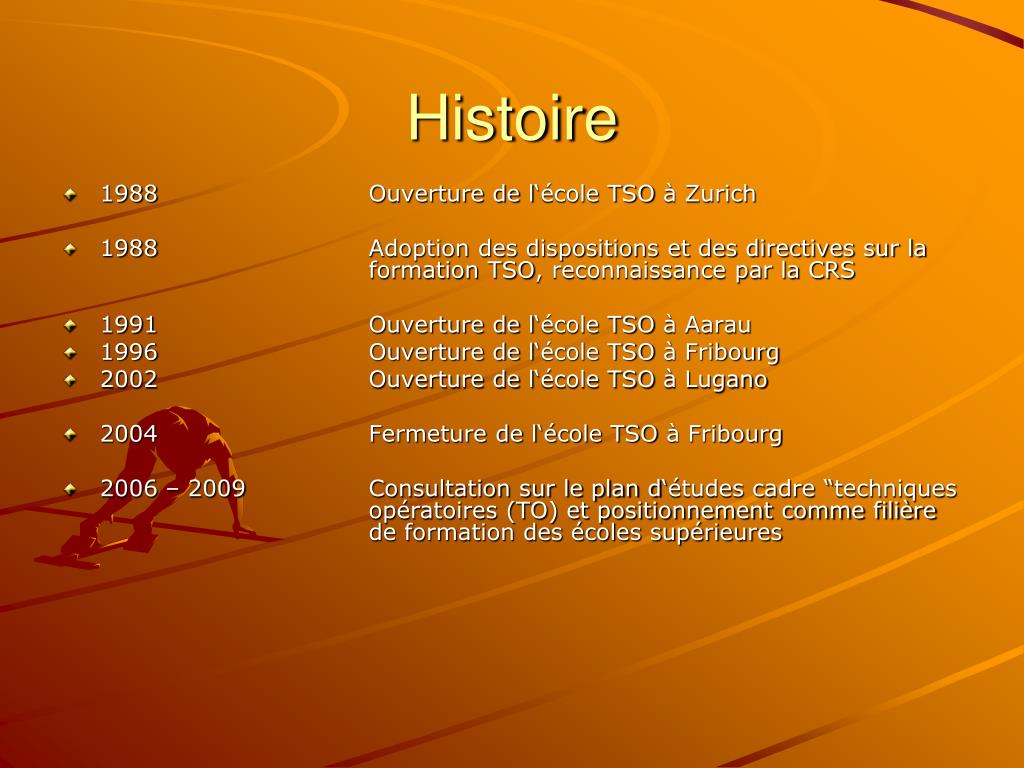 Histoire

1988 Ouverture de l‘école TSO à Zurich

1988 Adoption des dispositions et des directives sur la formation TSO, reconnaissance par la CRS

1991 Ouverture de l‘école TSO à Aarau
1996 Ouverture de l‘école TSO à Fribourg
2002 Ouverture de l‘école TSO à Lugano

2004 Fermeture de l‘école TSO à Fribourg

2006 – 2009 Consultation sur le plan d‘études cadre “techniques opératoires (TO) et positionnement comme filière de formation des écoles supérieures